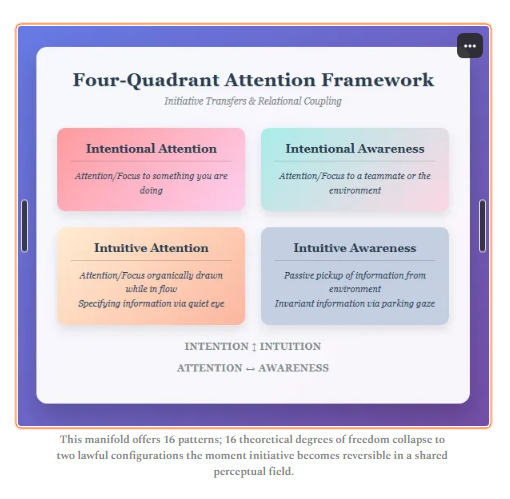 Four-Quadrant Attention Framework

Initiative Transfers & Relational Coupling

Intentional Attention

Attention/Focus to something you are doing

Intentional Awareness

Attention/Focus to a teammate or the environment

Intuitive Attention

Attention/Focus organically drawn while in flow
Specifying information via quiet eye

Intuitive Awareness

Passive pickup of information from environment
Invariant information via parking gaze

INTENTION ↕ INTUITION

ATTENTION ↔ AWARENESS

This manifold offers 16 patterns; 16 theoretical degrees of freedom collapse to two lawful configurations the moment initiative becomes reversible in a shared perceptual field.